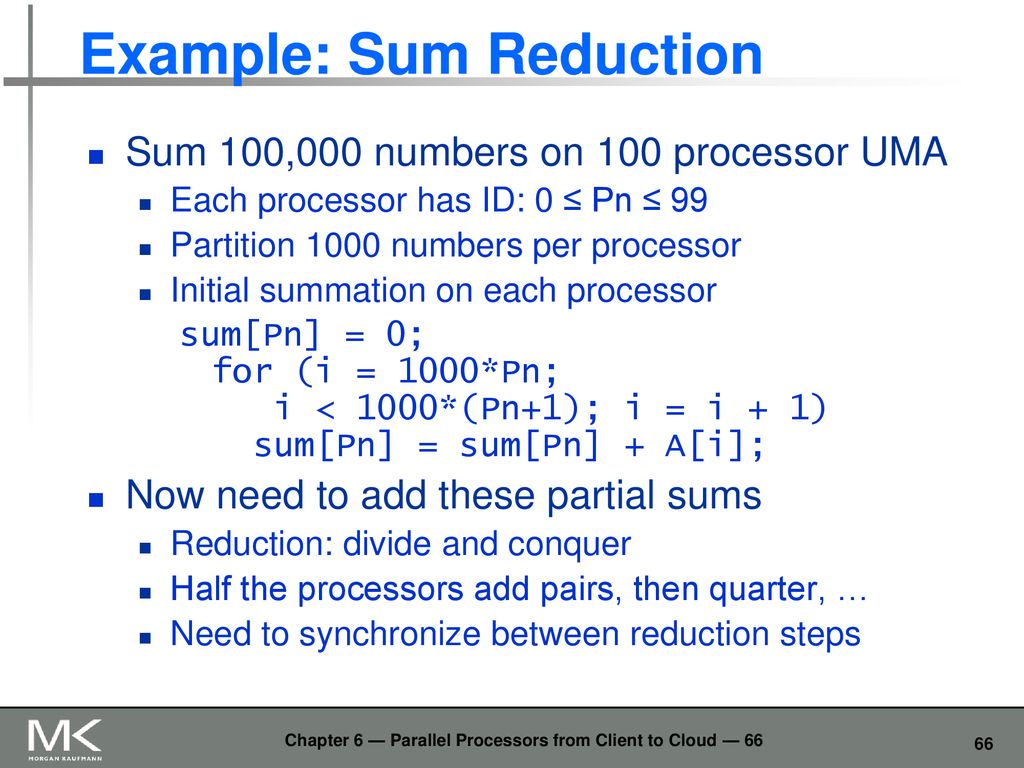 Example: Sum Reduction

Sum 100,000 numbers on 100 processor UMA

Each processor has ID: 0 ≤ Pn ≤ 99

Partition 1000 numbers per processor

Initial summation on each processor

sum[Pn] = 0;
  for (i = 1000*Pn;
      i < 1000*(Pn+1); i = i + 1)
    sum[Pn] = sum[Pn] + A[i];

Now need to add these partial sums

Reduction: divide and conquer

Half the processors add pairs, then quarter, …

Need to synchronize between reduction steps

MK MORGAN KAUFMANN

Chapter 6 — Parallel Processors from Client to Cloud — 66

66